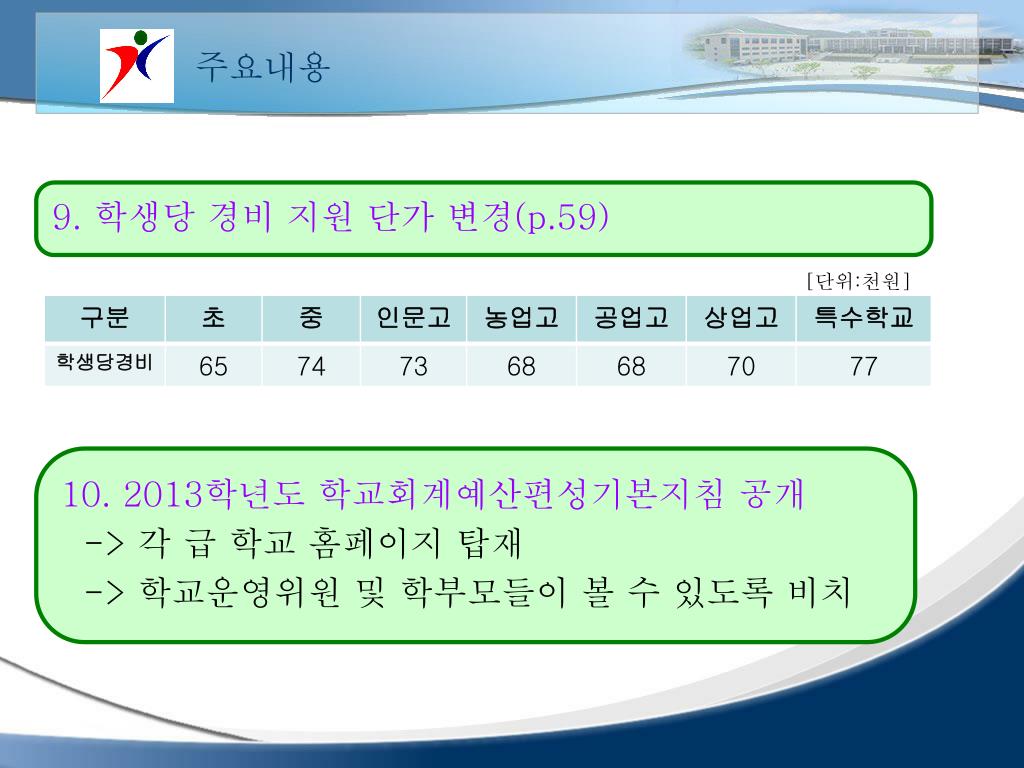 주요내용

9. 학생당 경비 지원 단가 변경(p.59)

[단위:천원]

| 구분 | 초 | 중 | 인문고 | 농업고 | 공업고 | 상업고 | 특수학교 |
|---|---|---|---|---|---|---|---|
| 학생당경비 | 65 | 74 | 73 | 68 | 68 | 70 | 77 |

10. 2013학년도 학교회계예산편성기본지침 공개
-> 각 급 학교 홈페이지 탑재
-> 학교운영위원 및 학부모들이 볼 수 있도록 비치